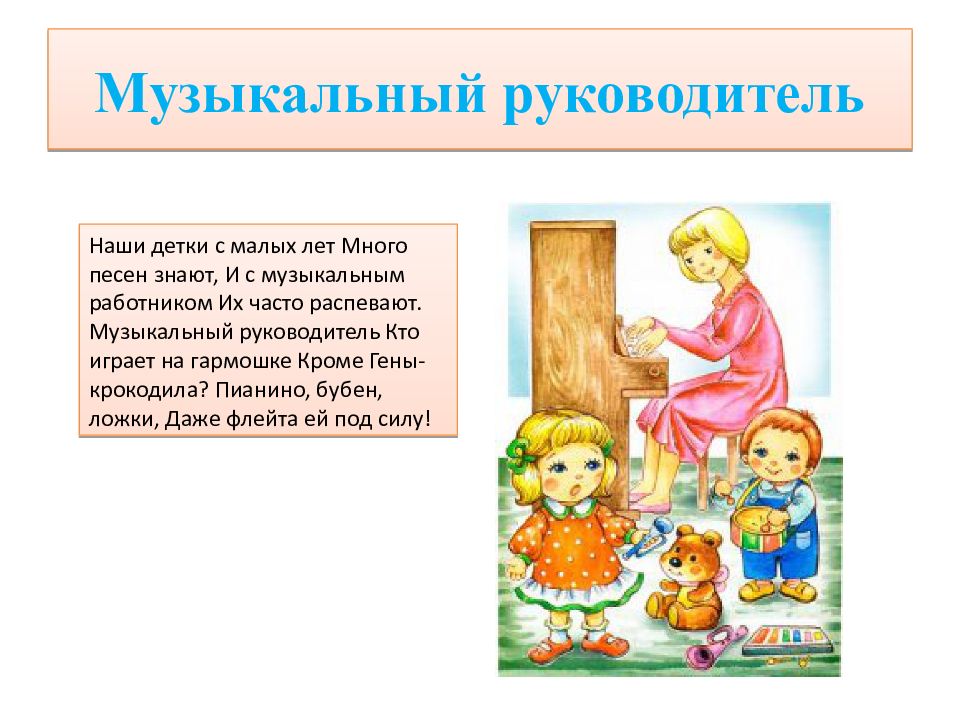 Музыкальный руководитель

Наши детки с малых лет Много песен знают, И с музыкальным работником Их часто распевают. Музыкальный руководитель Кто играет на гармошке Кроме Гены-крокодила? Пианино, бубен, ложки, Даже флейта ей под силу!